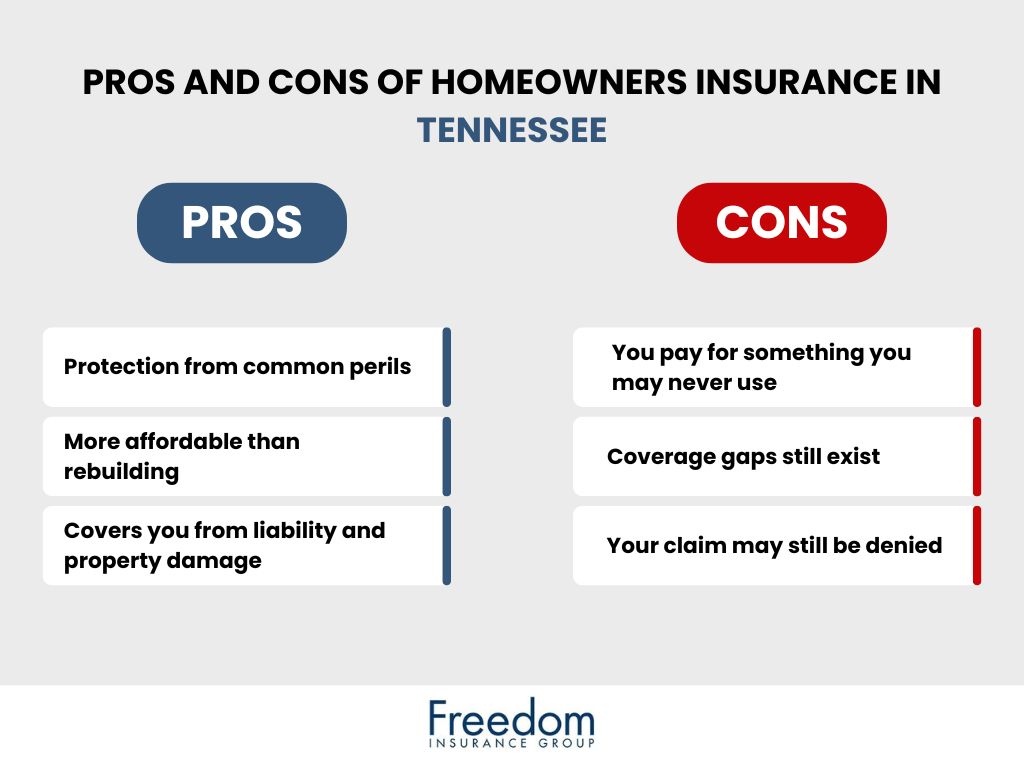 PROS AND CONS OF HOMEOWNERS INSURANCE IN TENNESSEE

PROS

Protection from common perils

More affordable than rebuilding

Covers you from liability and property damage

CONS

You pay for something you may never use

Coverage gaps still exist

Your claim may still be denied

Freedom
INSURANCE GROUP